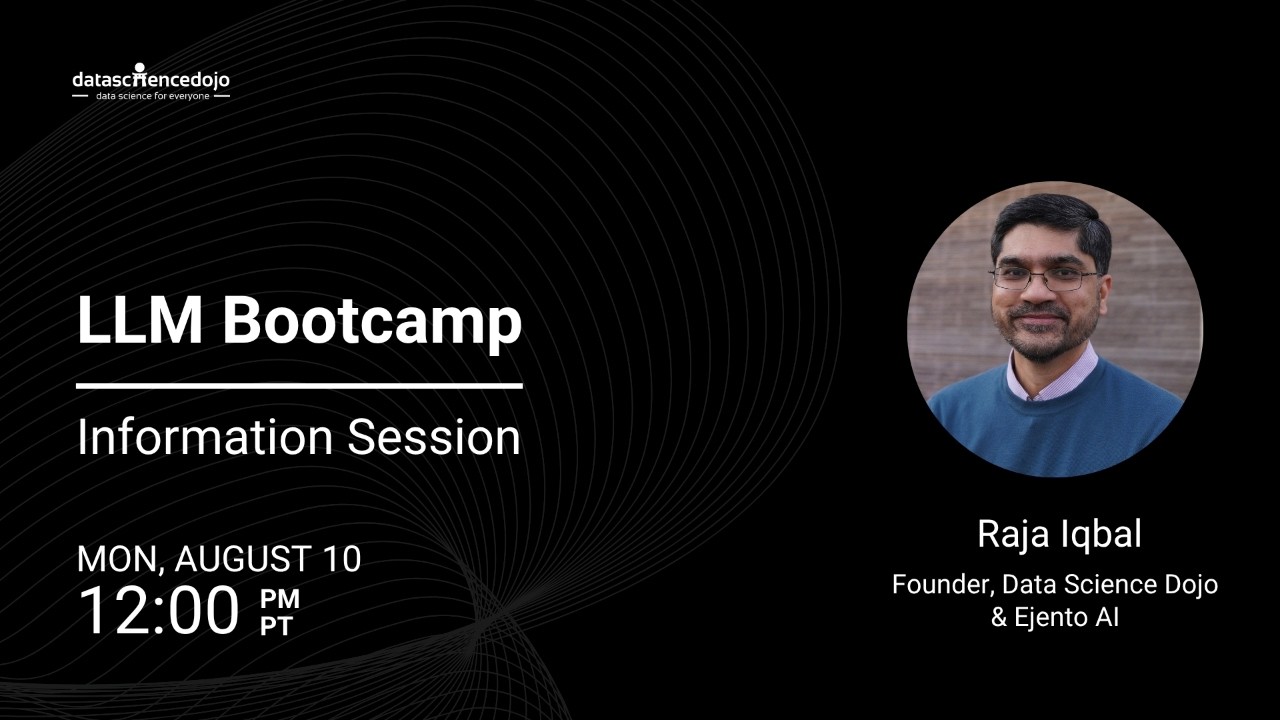 datasciencedojo
data science for everyone

LLM Bootcamp

Information Session

MON, AUGUST 10
12:00 PM PT

Raja Iqbal
Founder, Data Science Dojo & Ejento AI